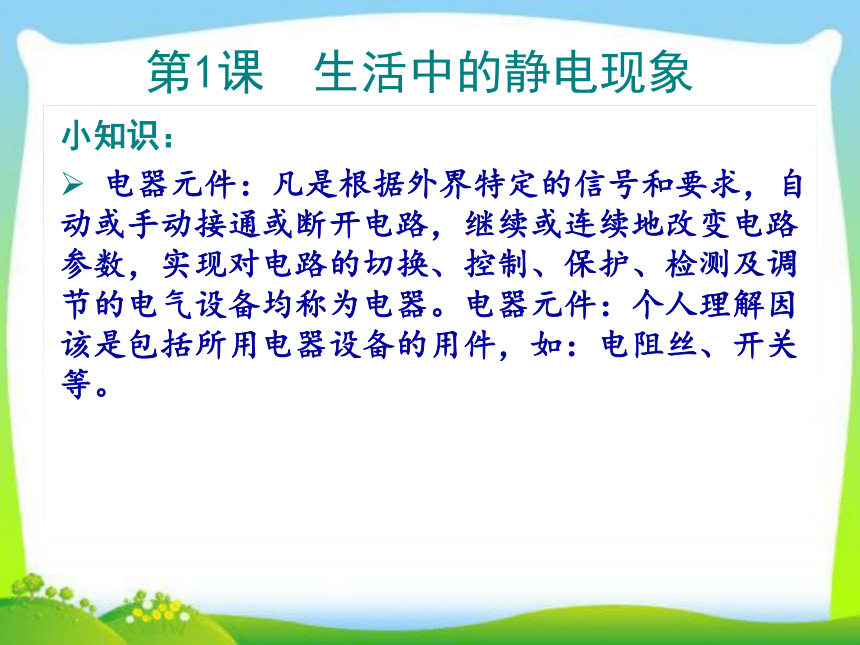 第1课　生活中的静电现象

小知识：

➢ 电器元件：凡是根据外界特定的信号和要求，自动或手动接通或断开电路，继续或连续地改变电路参数，实现对电路的切换、控制、保护、检测及调节的电气设备均称为电器。电器元件：个人理解因该是包括所用电器设备的用件，如：电阻丝、开关等。